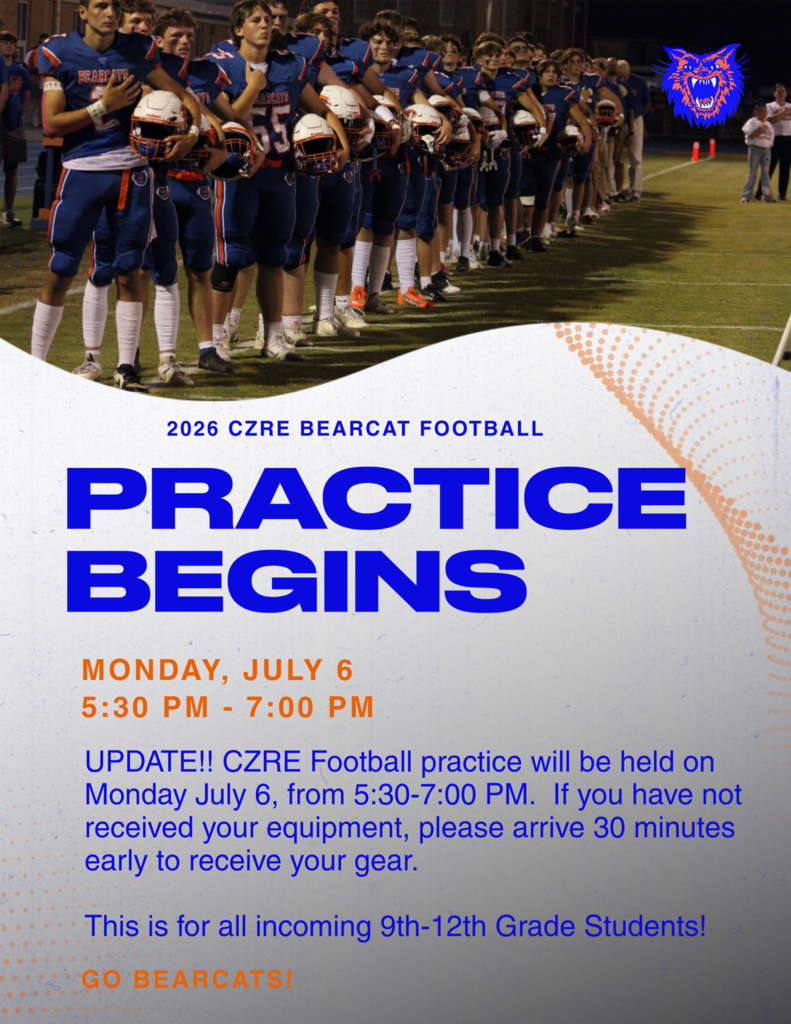 2026 CZRE BEARCAT FOOTBALL

PRACTICE BEGINS

MONDAY, JULY 6
5:30 PM - 7:00 PM

UPDATE!! CZRE Football practice will be held on Monday July 6, from 5:30-7:00 PM. If you have not received your equipment, please arrive 30 minutes early to receive your gear.

This is for all incoming 9th-12th Grade Students!

GO BEARCATS!